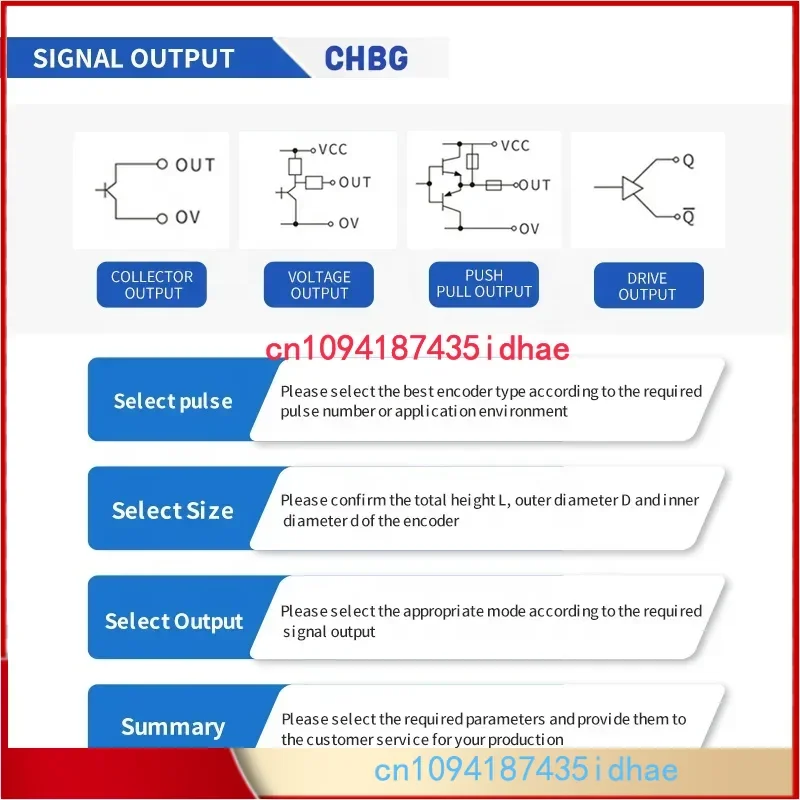 SIGNAL OUTPUT CHBG

OUT
OV

VCC
OUT
OV

VCC
OUT
OV

Q
$\overline{Q}$

COLLECTOR OUTPUT

VOLTAGE OUTPUT

PUSH PULL OUTPUT

DRIVE OUTPUT

cn1094187435idhae

Select pulse
Please select the best encoder type according to the required pulse number or application environment

Select Size
Please confirm the total height L, outer diameter D and inner diameter d of the encoder

Select Output
Please select the appropriate mode according to the required signal output

Summary
Please select the required parameters and provide them to the customer service for your production

cn1094187435idhae